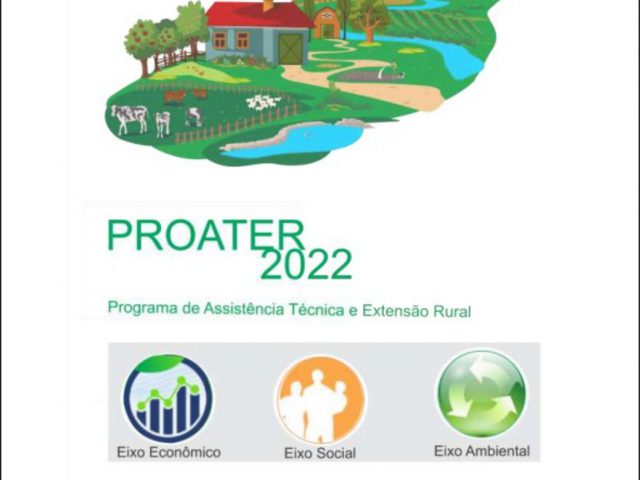 PROATER
2022

Programa de Assistência Técnica e Extensão Rural

Eixo Econômico

Eixo Social

Eixo Ambiental